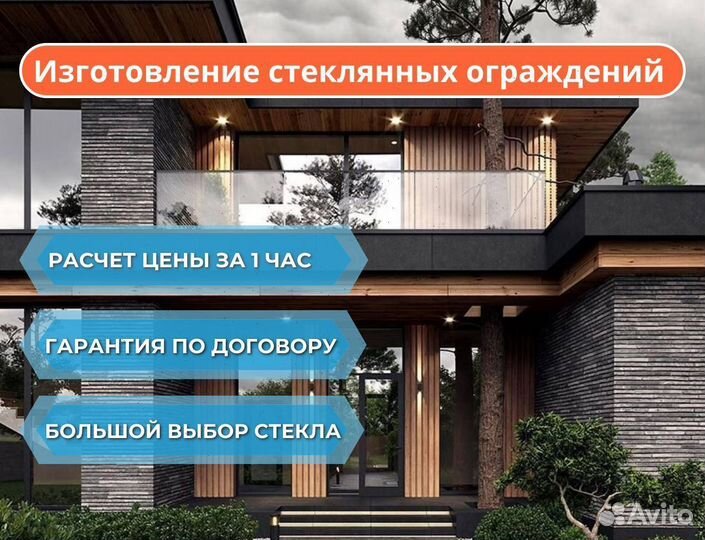 Изготовление стеклянных ограждений

РАСЧЕТ ЦЕНЫ ЗА 1 ЧАС

ГАРАНТИЯ ПО ДОГОВОРУ

БОЛЬШОЙ ВЫБОР СТЕКЛА

Avito